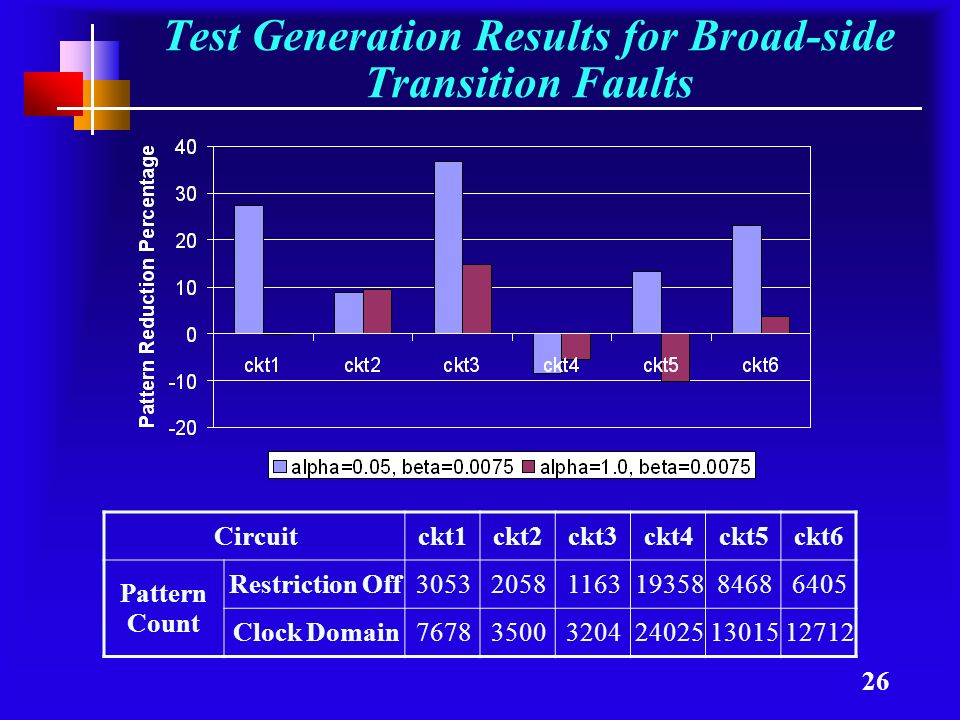 Test Generation Results for Broad-side Transition Faults

Pattern Reduction Percentage

40
30
20
10
0
-10
-20

ckt1 ckt2 ckt3 ckt4 ckt5 ckt6

alpha=0.05, beta=0.0075 alpha=1.0, beta=0.0075

| Circuit | | ckt1 | ckt2 | ckt3 | ckt4 | ckt5 | ckt6 |
|---|---|---|---|---|---|---|---|
| Pattern Count | Restriction Off | 3053 | 2058 | 1163 | 19358 | 8468 | 6405 |
| | Clock Domain | 7678 | 3500 | 3204 | 24025 | 13015 | 12712 |

26